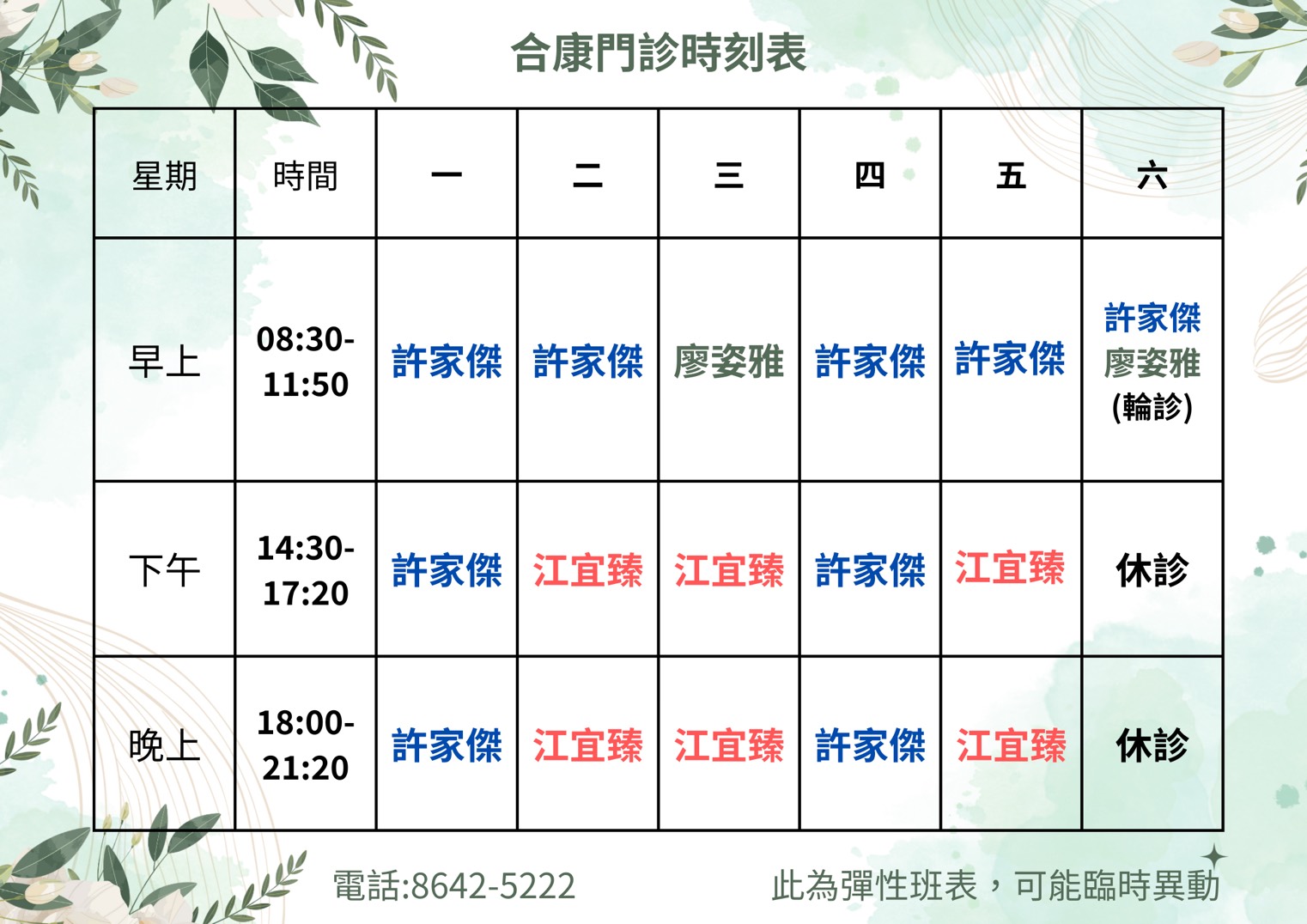 合康門診時刻表

| 星期 | 時間 | 一 | 二 | 三 | 四 | 五 | 六 |
|---|---|---|---|---|---|---|---|
| 早上 | 08:30-11:50 | 許家傑 | 許家傑 | 廖姿雅 | 許家傑 | 許家傑 | 許家傑 廖姿雅 (輪診) |
| 下午 | 14:30-17:20 | 許家傑 | 江宜臻 | 江宜臻 | 許家傑 | 江宜臻 | 休診 |
| 晚上 | 18:00-21:20 | 許家傑 | 江宜臻 | 江宜臻 | 許家傑 | 江宜臻 | 休診 |

電話:8642-5222

此為彈性班表，可能臨時異動